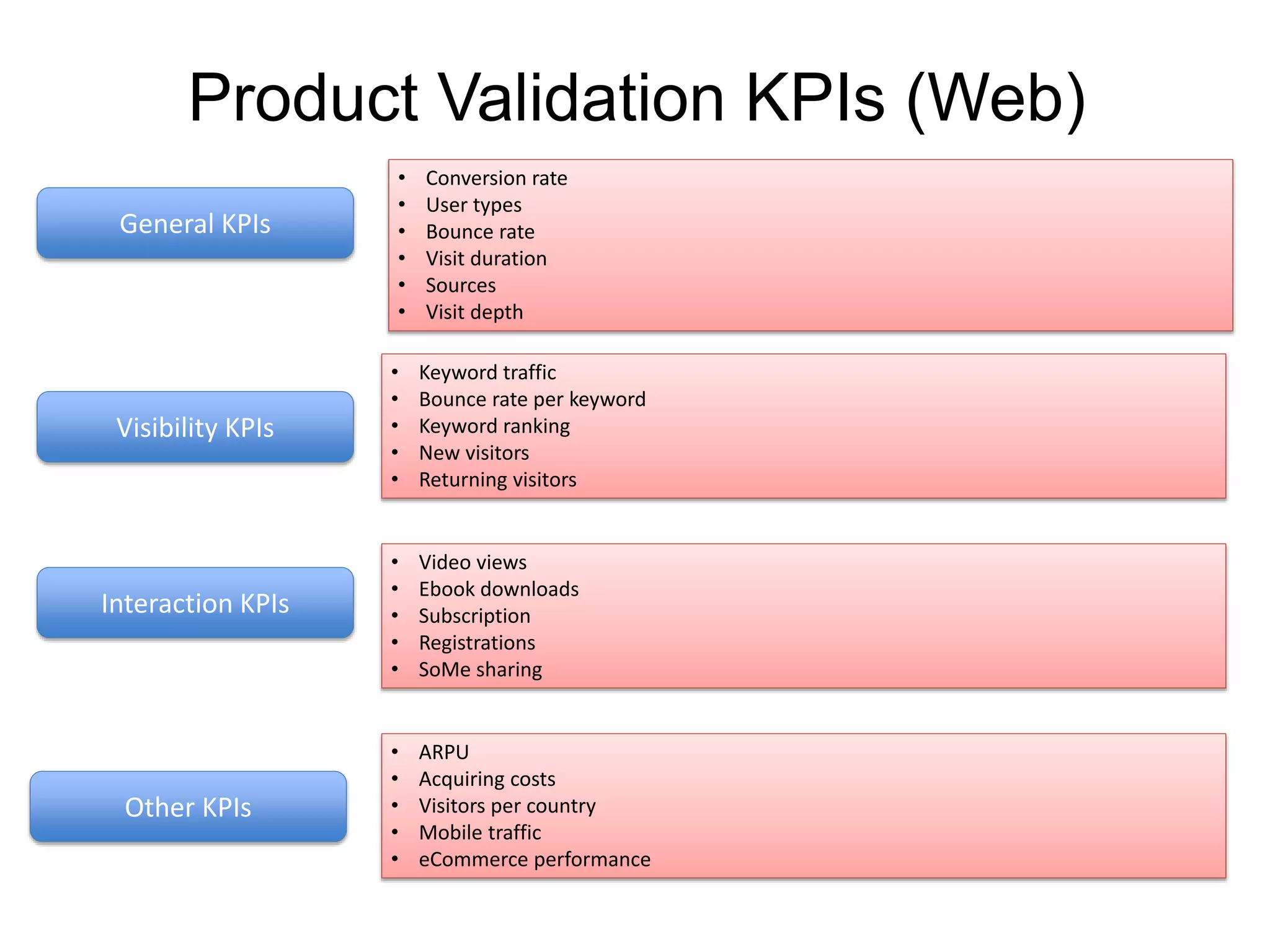 Product Validation KPIs (Web)

General KPIs

• Conversion rate
• User types
• Bounce rate
• Visit duration
• Sources
• Visit depth

Visibility KPIs

• Keyword traffic
• Bounce rate per keyword
• Keyword ranking
• New visitors
• Returning visitors

Interaction KPIs

• Video views
• Ebook downloads
• Subscription
• Registrations
• SoMe sharing

Other KPIs

• ARPU
• Acquiring costs
• Visitors per country
• Mobile traffic
• eCommerce performance